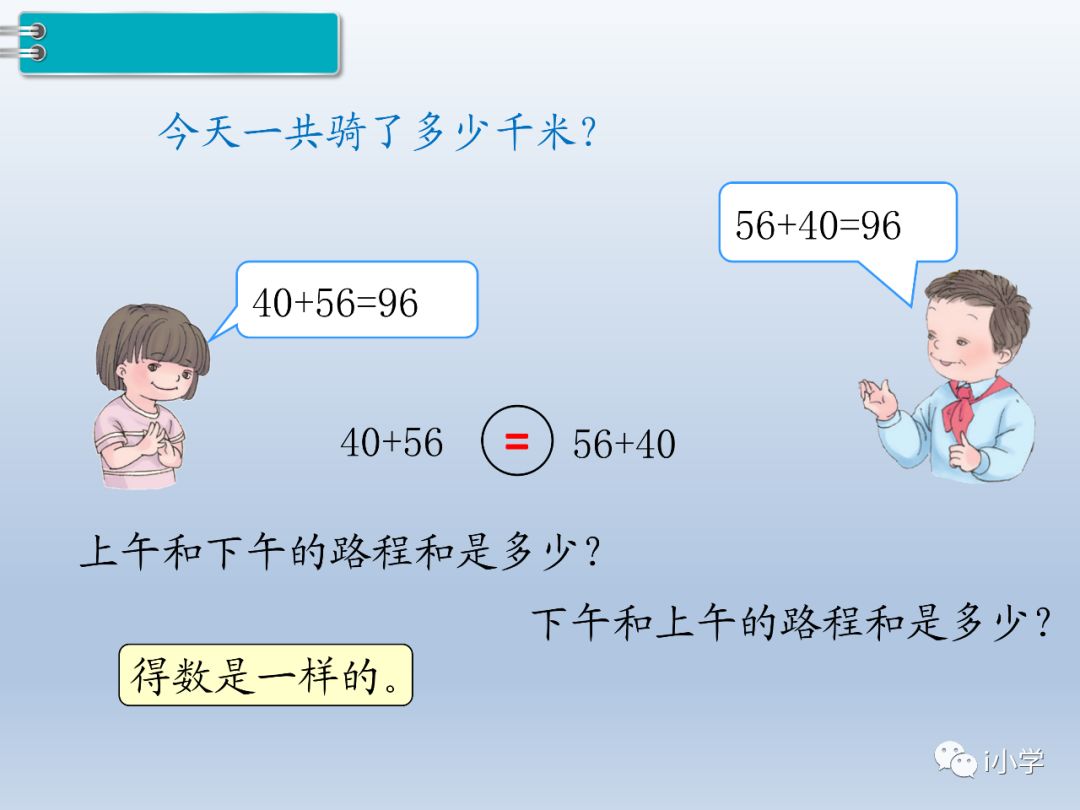 今天一共骑了多少千米？

56+40=96

40+56=96

40+56 = 56+40

上午和下午的路程和是多少？

下午和上午的路程和是多少？

得数是一样的。

i小学